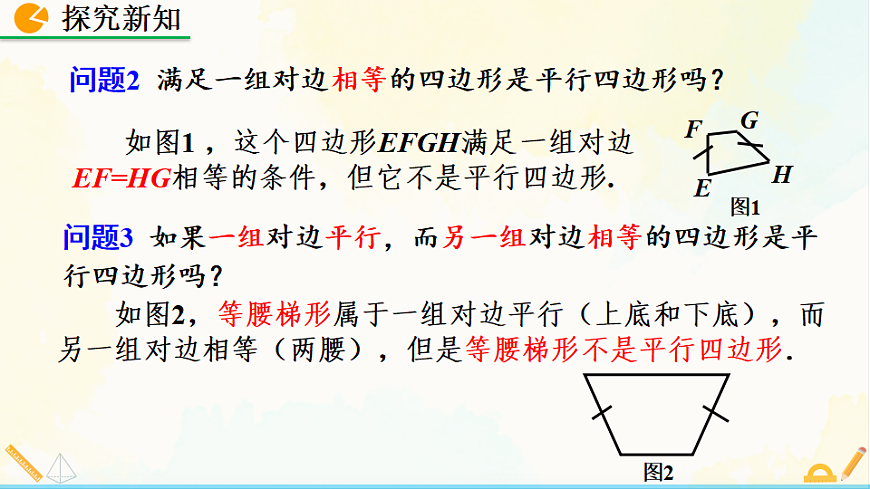 探究新知

问题2 满足一组对边相等的四边形是平行四边形吗？

如图1，这个四边形$EFGH$满足一组对边$EF=HG$相等的条件，但它不是平行四边形.

F G E H
图1

问题3 如果一组对边平行，而另一组对边相等的四边形是平行四边形吗？

如图2，等腰梯形属于一组对边平行（上底和下底），而另一组对边相等（两腰），但是等腰梯形不是平行四边形.

图2